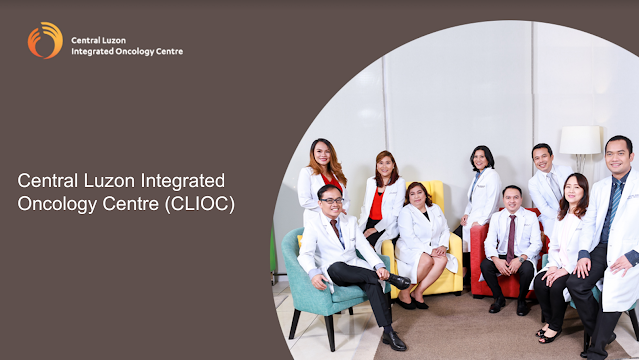 Central Luzon
Integrated Oncology Centre

Central Luzon Integrated Oncology Centre (CLIOC)